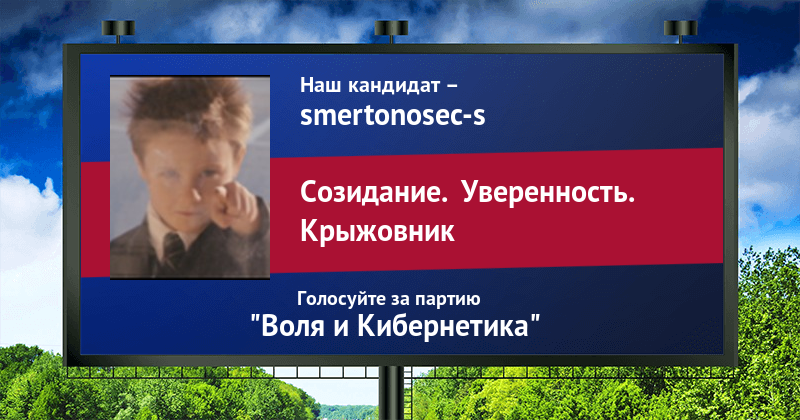 Наш кандидат –
smertonosec-s

Созидание. Уверенность. Крыжовник

Голосуйте за партию
"Воля и Кибернетика"